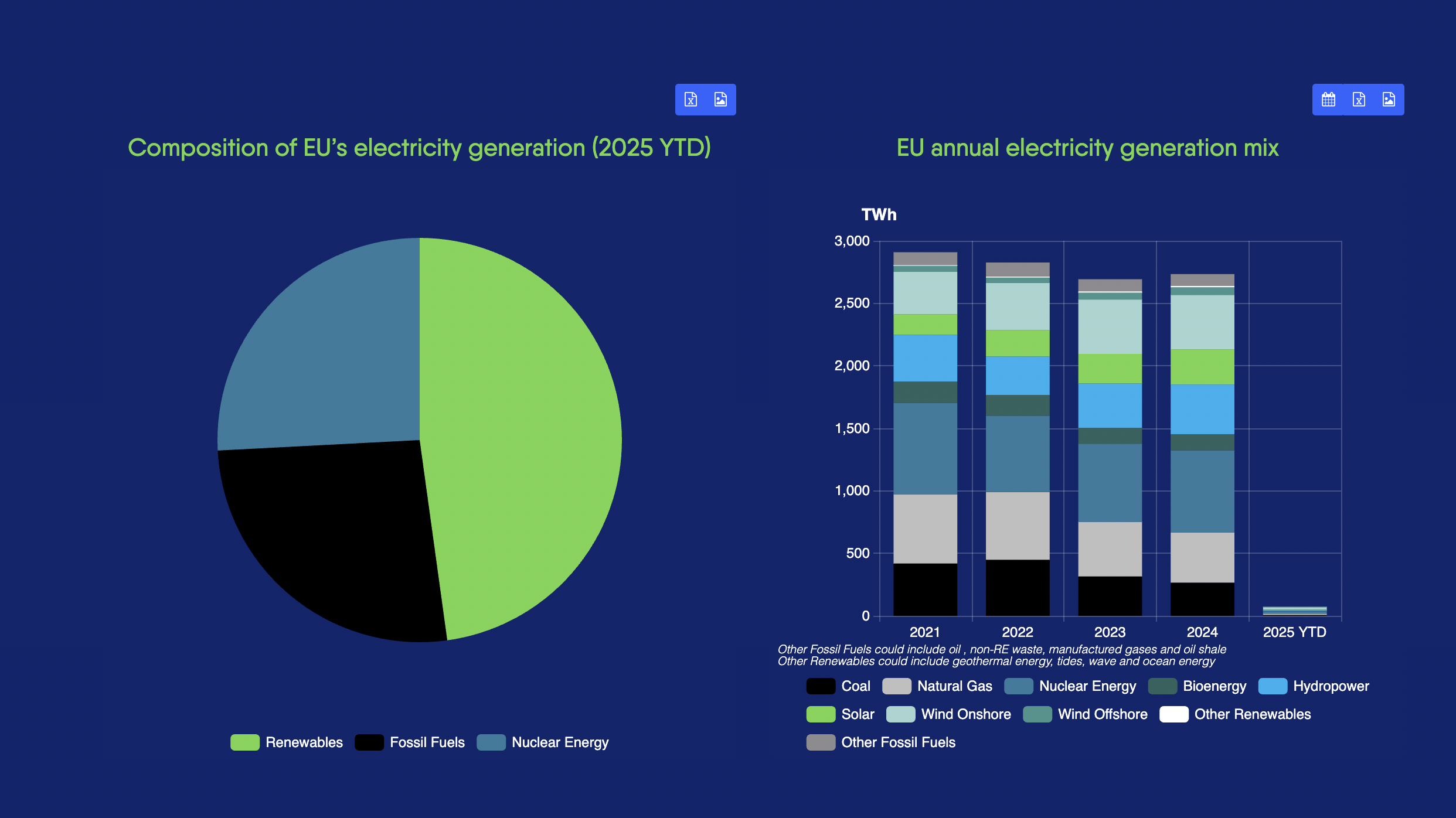 Composition of EU's electricity generation (2025 YTD)

Renewables Fossil Fuels Nuclear Energy

EU annual electricity generation mix

TWh

3,000
2,500
2,000
1,500
1,000
500
0

2021 2022 2023 2024 2025 YTD

Other Fossil Fuels could include oil , non-RE waste, manufactured gases and oil shale
Other Renewables could include geothermal energy, tides, wave and ocean energy

Coal Natural Gas Nuclear Energy Bioenergy Hydropower Solar Wind Onshore Wind Offshore Other Renewables Other Fossil Fuels